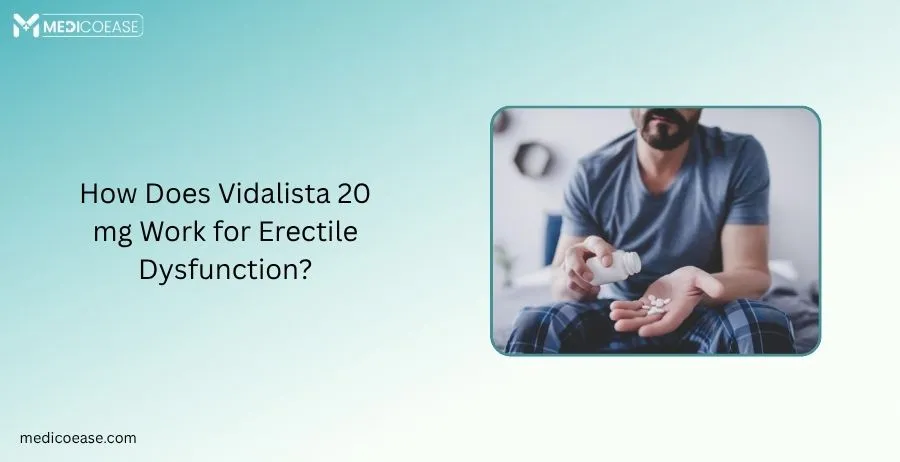 MEDICOEASE

How Does Vidalista 20 mg Work for Erectile Dysfunction?

medicoease.com